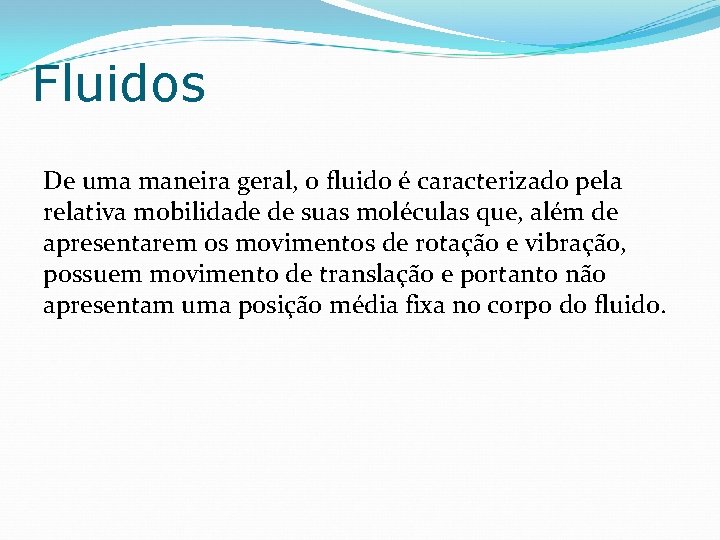 Fluidos

De uma maneira geral, o fluido é caracterizado pela relativa mobilidade de suas moléculas que, além de apresentarem os movimentos de rotação e vibração, possuem movimento de translação e portanto não apresentam uma posição média fixa no corpo do fluido.